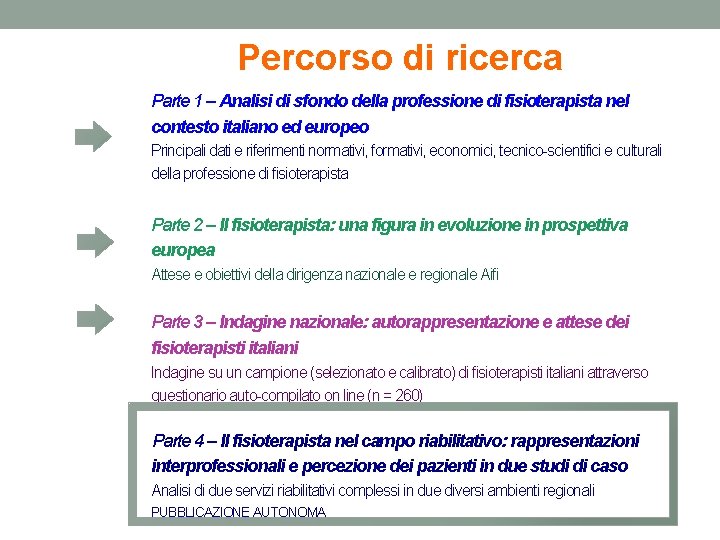 Percorso di ricerca

Parte 1 – Analisi di sfondo della professione di fisioterapista nel contesto italiano ed europeo
Principali dati e riferimenti normativi, formativi, economici, tecnico-scientifici e culturali della professione di fisioterapista

Parte 2 – Il fisioterapista: una figura in evoluzione in prospettiva europea
Attese e obiettivi della dirigenza nazionale e regionale Aifi

Parte 3 – Indagine nazionale: autorappresentazione e attese dei fisioterapisti italiani
Indagine su un campione (selezionato e calibrato) di fisioterapisti italiani attraverso questionario auto-compilato on line (n = 260)

Parte 4 – Il fisioterapista nel campo riabilitativo: rappresentazioni interprofessionali e percezione dei pazienti in due studi di caso
Analisi di due servizi riabilitativi complessi in due diversi ambienti regionali
PUBBLICAZIONE AUTONOMA